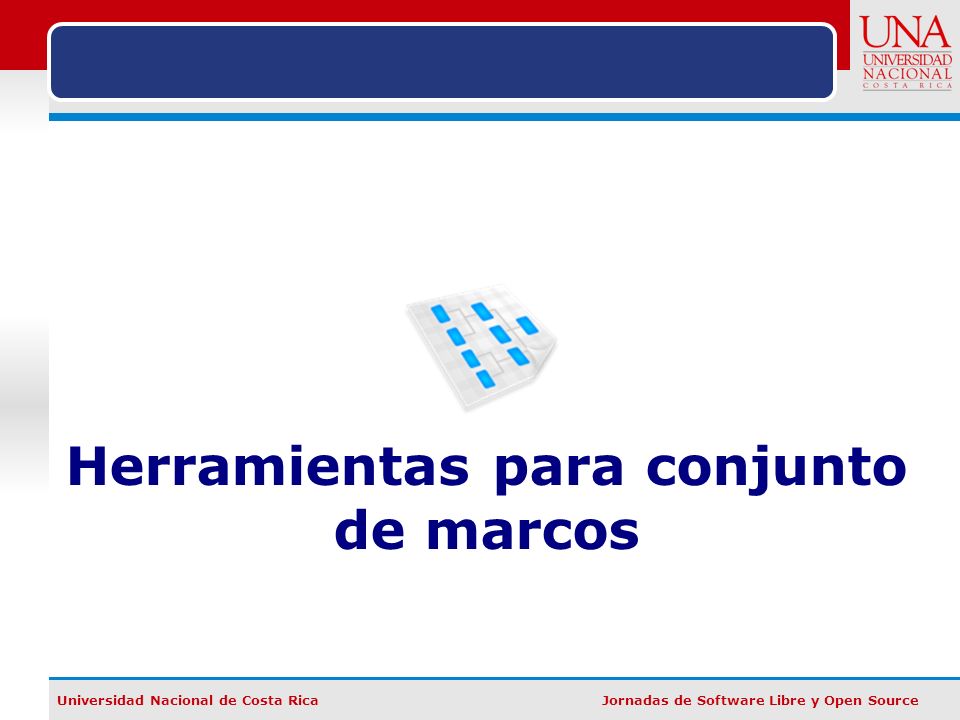 UNA
UNIVERSIDAD
NACIONAL
COSTA RICA

Herramientas para conjunto de marcos

Universidad Nacional de Costa Rica

Jornadas de Software Libre y Open Source